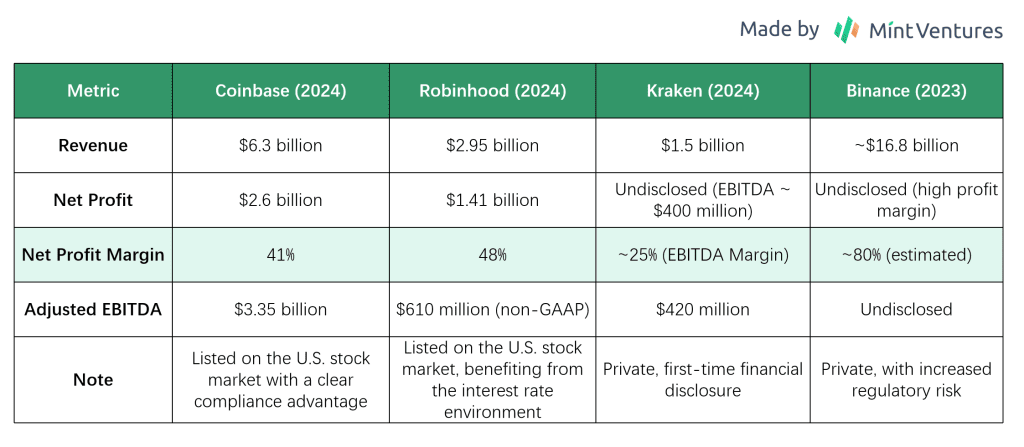 Made by Mint Ventures

| Metric | Coinbase (2024) | Robinhood (2024) | Kraken (2024) | Binance (2023) |
|---|---|---|---|---|
| Revenue | \$6.3 billion | \$2.95 billion | \$1.5 billion | ~\$16.8 billion |
| Net Profit | \$2.6 billion | \$1.41 billion | Undisclosed (EBITDA ~ \$400 million) | Undisclosed (high profit margin) |
| Net Profit Margin | 41% | 48% | ~25% (EBITDA Margin) | ~80% (estimated) |
| Adjusted EBITDA | \$3.35 billion | \$610 million (non-GAAP) | \$420 million | Undisclosed |
| Note | Listed on the U.S. stock market with a clear compliance advantage | Listed on the U.S. stock market, benefiting from the interest rate environment | Private, first-time financial disclosure | Private, with increased regulatory risk |